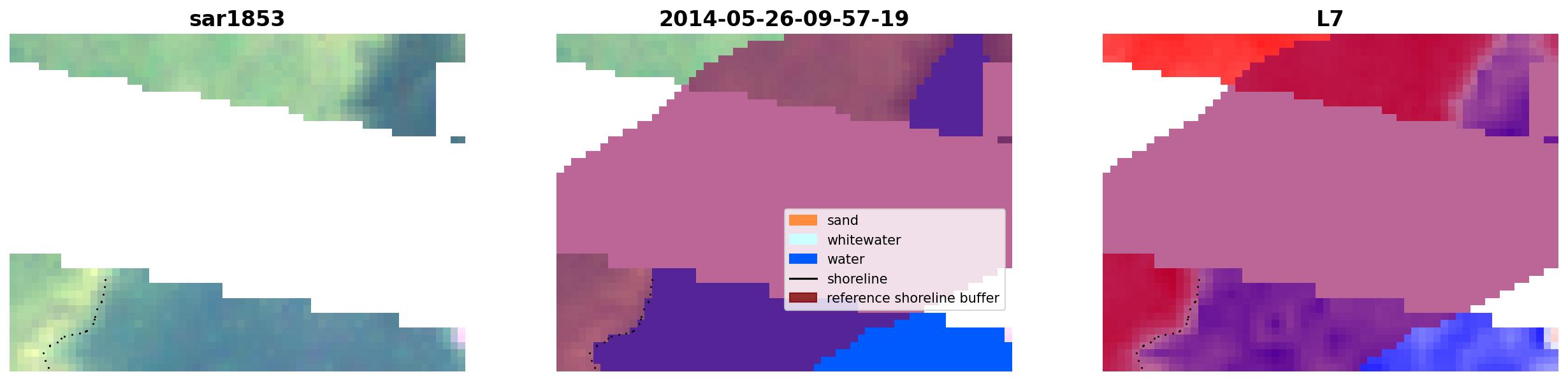 sar1853

2014-05-26-09-57-19

sand
whitewater
water
shoreline
reference shoreline buffer

L7